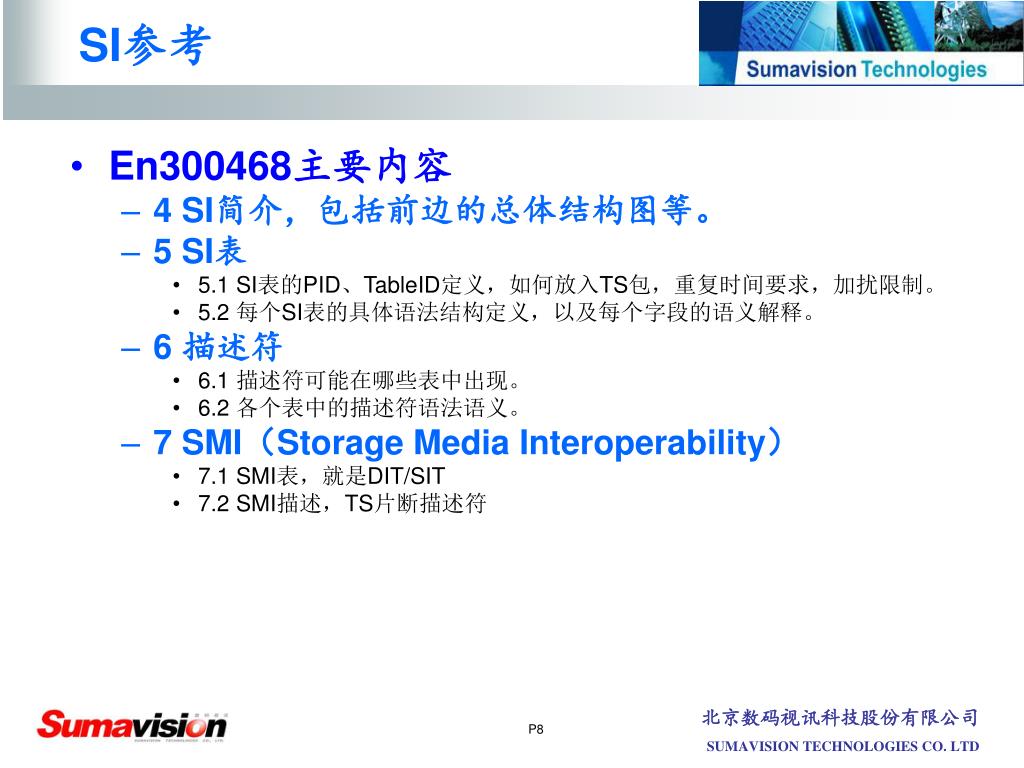 SI参考

Sumavision Technologies

• En300468主要内容
 – 4 SI简介，包括前边的总体结构图等。
 – 5 SI表
  • 5.1 SI表的PID、TableID定义，如何放入TS包，重复时间要求，加扰限制。
  • 5.2 每个SI表的具体语法结构定义，以及每个字段的语义解释。
 – 6 描述符
  • 6.1 描述符可能在哪些表中出现。
  • 6.2 各个表中的描述符语法语义。
 – 7 SMI（Storage Media Interoperability）
  • 7.1 SMI表，就是DIT/SIT
  • 7.2 SMI描述，TS片断描述符

Sumavision

P8

北京数码视讯科技股份有限公司
SUMAVISION TECHNOLOGIES CO. LTD